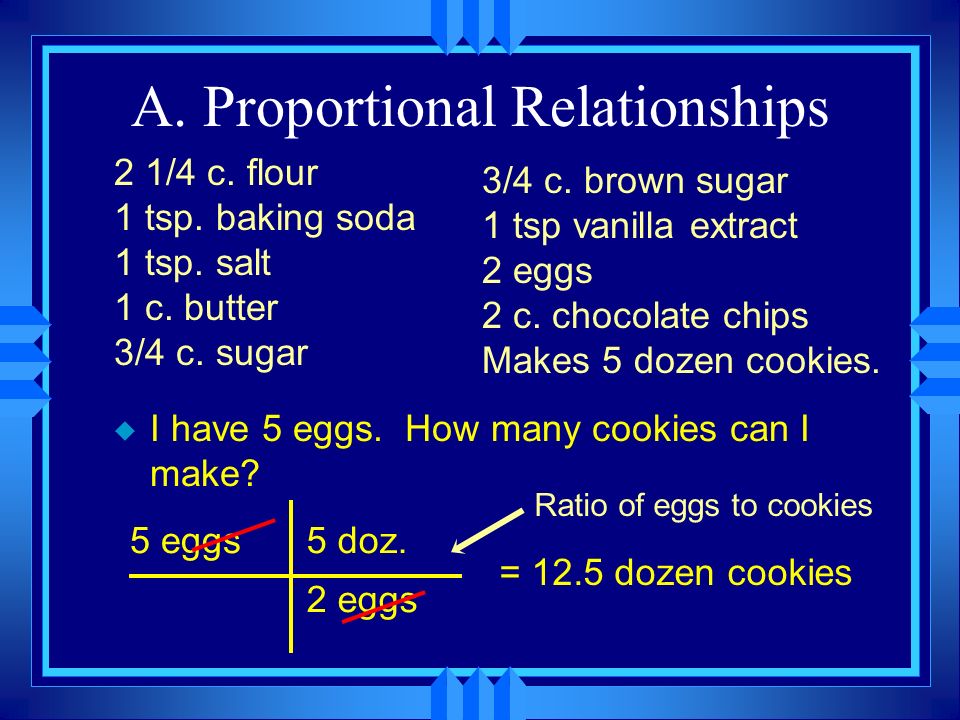 A. Proportional Relationships

2 1/4 c. flour
1 tsp. baking soda
1 tsp. salt
1 c. butter
3/4 c. sugar

3/4 c. brown sugar
1 tsp vanilla extract
2 eggs
2 c. chocolate chips
Makes 5 dozen cookies.

I have 5 eggs. How many cookies can I make?

Ratio of eggs to cookies

| 5 eggs | 5 doz. |
|---|---|
| | 2 eggs |

= 12.5 dozen cookies